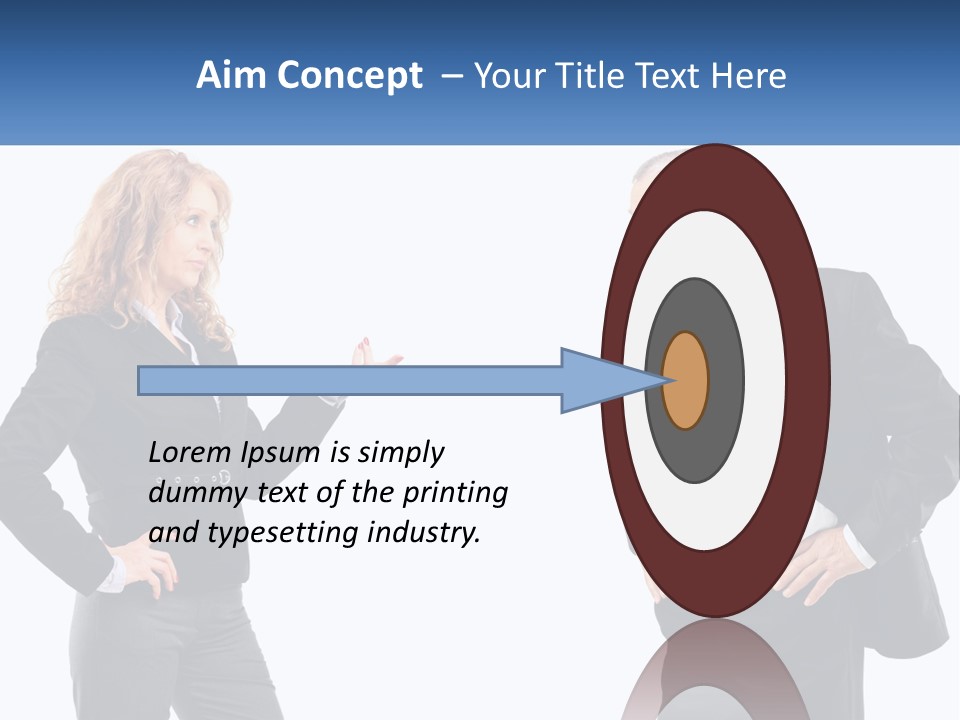 Aim Concept – Your Title Text Here

Lorem Ipsum is simply dummy text of the printing and typesetting industry.